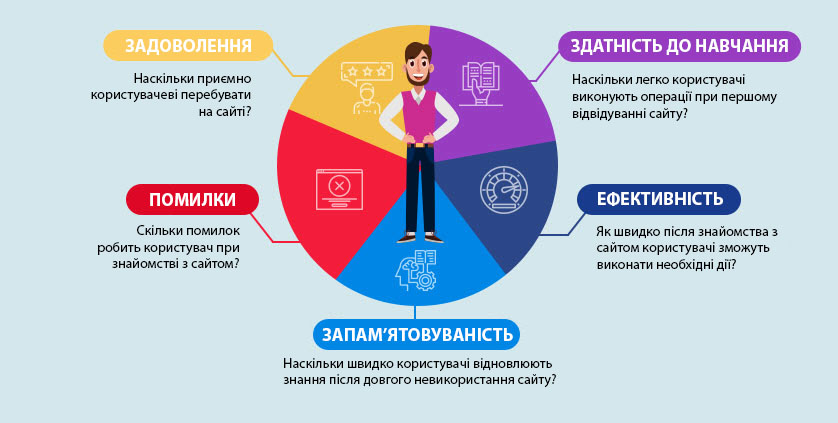 ЗАДОВОЛЕННЯ

Наскільки приємно користувачеві перебувати на сайті?

ЗДАТНІСТЬ ДО НАВЧАННЯ

Наскільки легко користувачі виконують операції при першому відвідуванні сайту?

ПОМИЛКИ

Скільки помилок робить користувач при знайомстві з сайтом?

ЕФЕКТИВНІСТЬ

Як швидко після знайомства з сайтом користувачі зможуть виконати необхідні дії?

ЗАПАМ'ЯТОВУВАНІСТЬ

Наскільки швидко користувачі відновлюють знання після довгого невикористання сайту?